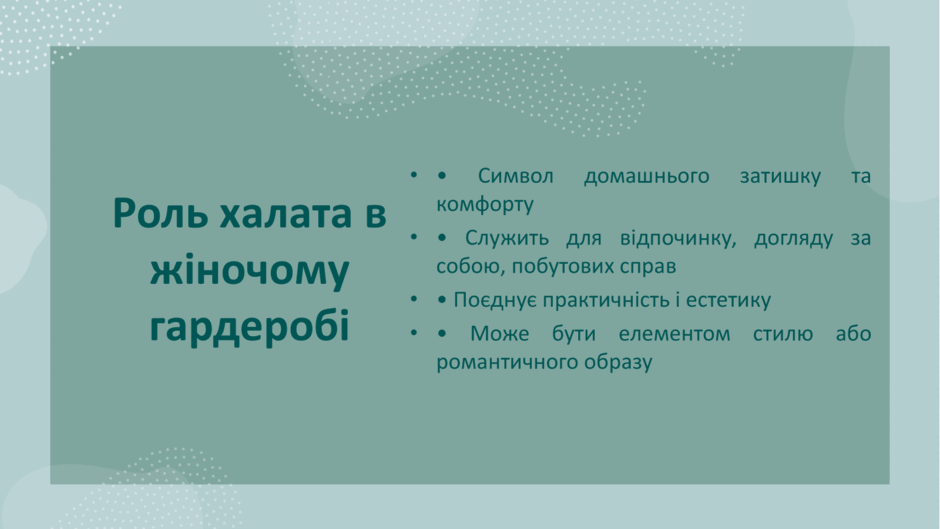 Роль халата в жіночому гардеробі

• • Символ домашнього затишку та комфорту
• • Служить для відпочинку, догляду за собою, побутових справ
• • Поєднує практичність і естетику
• • Може бути елементом стилю або романтичного образу